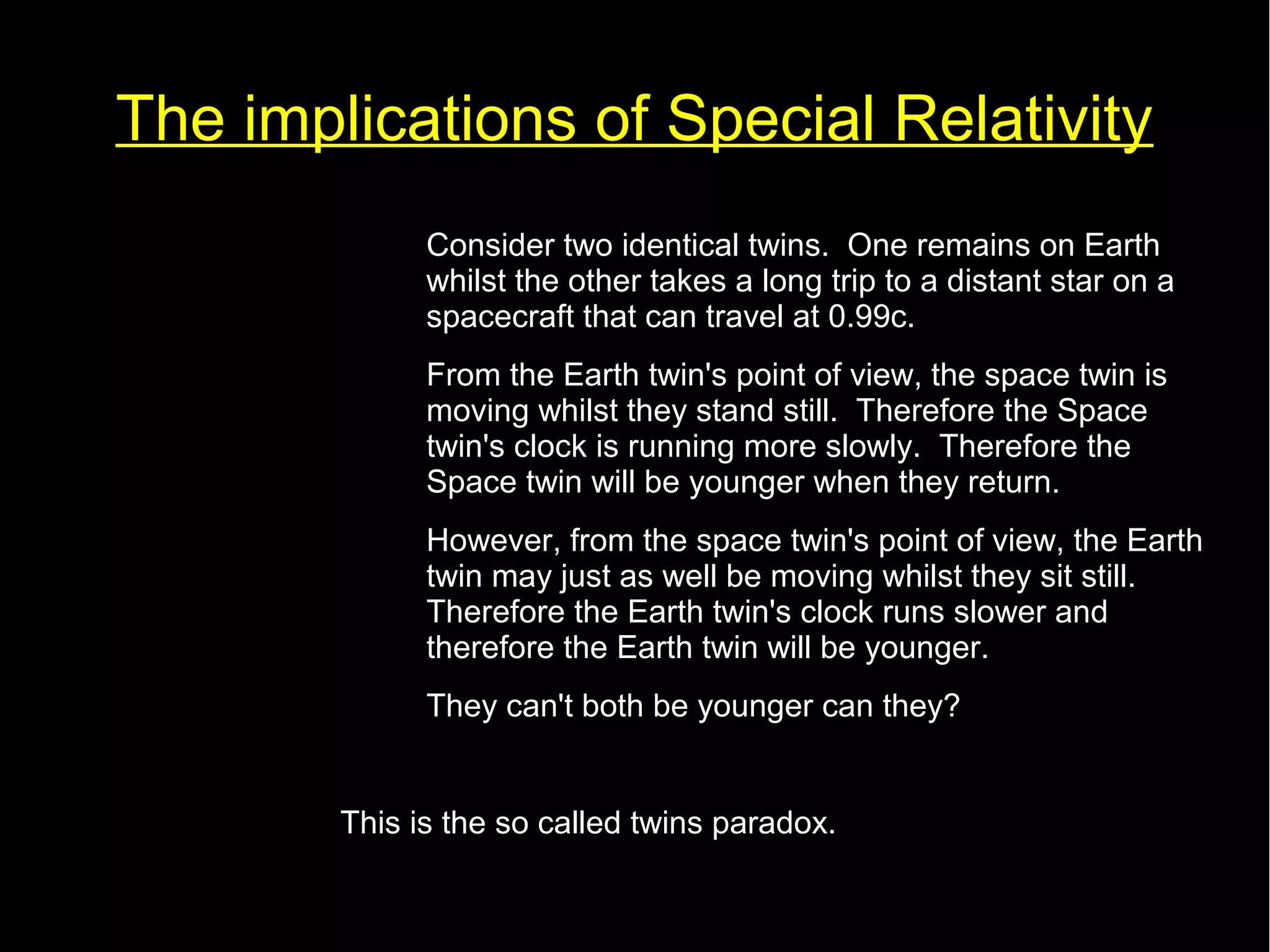 The implications of Special Relativity

Consider two identical twins. One remains on Earth whilst the other takes a long trip to a distant star on a spacecraft that can travel at 0.99c.

From the Earth twin's point of view, the space twin is moving whilst they stand still. Therefore the Space twin's clock is running more slowly. Therefore the Space twin will be younger when they return.

However, from the space twin's point of view, the Earth twin may just as well be moving whilst they sit still. Therefore the Earth twin's clock runs slower and therefore the Earth twin will be younger.

They can't both be younger can they?

This is the so called twins paradox.